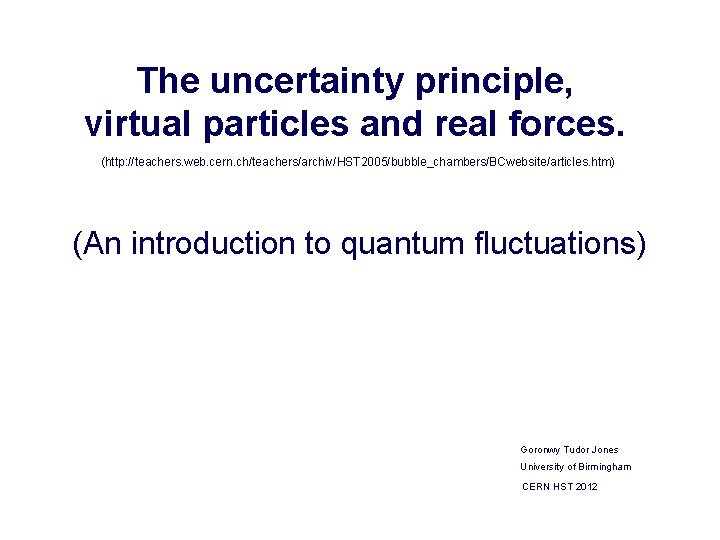 The uncertainty principle, virtual particles and real forces.

(http://teachers.web.cern.ch/teachers/archiv/HST2005/bubble_chambers/BCwebsite/articles.htm)

(An introduction to quantum fluctuations)

Goronwy Tudor Jones
University of Birmingham
CERN HST 2012